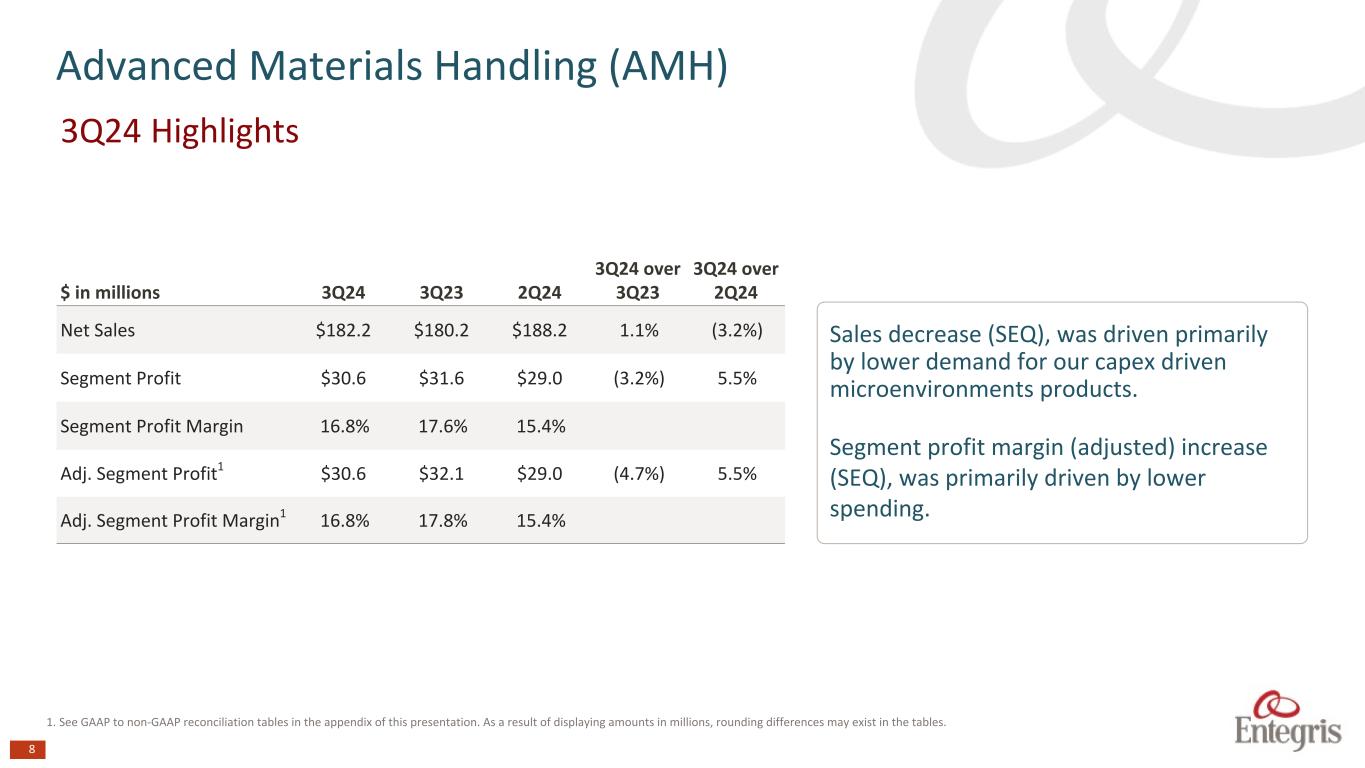 Advanced Materials Handling (AMH)

3Q24 Highlights

| \$ in millions | 3Q24 | 3Q23 | 2Q24 | 3Q24 over 3Q23 | 3Q24 over 2Q24 |
|---|---|---|---|---|---|
| Net Sales | \$182.2 | \$180.2 | \$188.2 | 1.1% | (3.2%) |
| Segment Profit | \$30.6 | \$31.6 | \$29.0 | (3.2%) | 5.5% |
| Segment Profit Margin | 16.8% | 17.6% | 15.4% | | |
| Adj. Segment Profit$^1$ | \$30.6 | \$32.1 | \$29.0 | (4.7%) | 5.5% |
| Adj. Segment Profit Margin$^1$ | 16.8% | 17.8% | 15.4% | | |

Sales decrease (SEQ), was driven primarily by lower demand for our capex driven microenvironments products.

Segment profit margin (adjusted) increase (SEQ), was primarily driven by lower spending.

1. See GAAP to non-GAAP reconciliation tables in the appendix of this presentation. As a result of displaying amounts in millions, rounding differences may exist in the tables.

8

Entegris